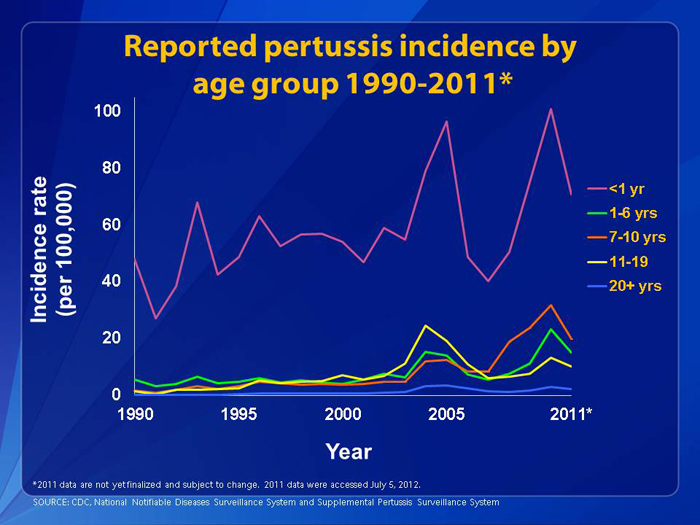 Reported pertussis incidence by age group 1990-2011*

Incidence rate (per 100,000)

100
80
60
40
20
0

1990
1995
2000
2005
2011*

Year

<1 yr
1-6 yrs
7-10 yrs
11-19
20+ yrs

*2011 data are not yet finalized and subject to change. 2011 data were accessed July 5, 2012.

SOURCE: CDC, National Notifiable Diseases Surveillance System and Supplemental Pertussis Surveillance System